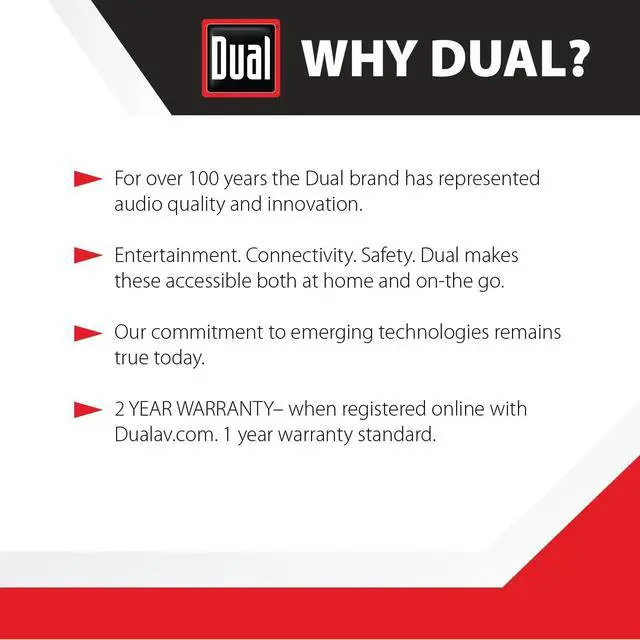 Dual WHY DUAL?

For over 100 years the Dual brand has represented audio quality and innovation.

Entertainment. Connectivity. Safety. Dual makes these accessible both at home and on-the go.

Our commitment to emerging technologies remains true today.

2 YEAR WARRANTY– when registered online with Dualav.com. 1 year warranty standard.